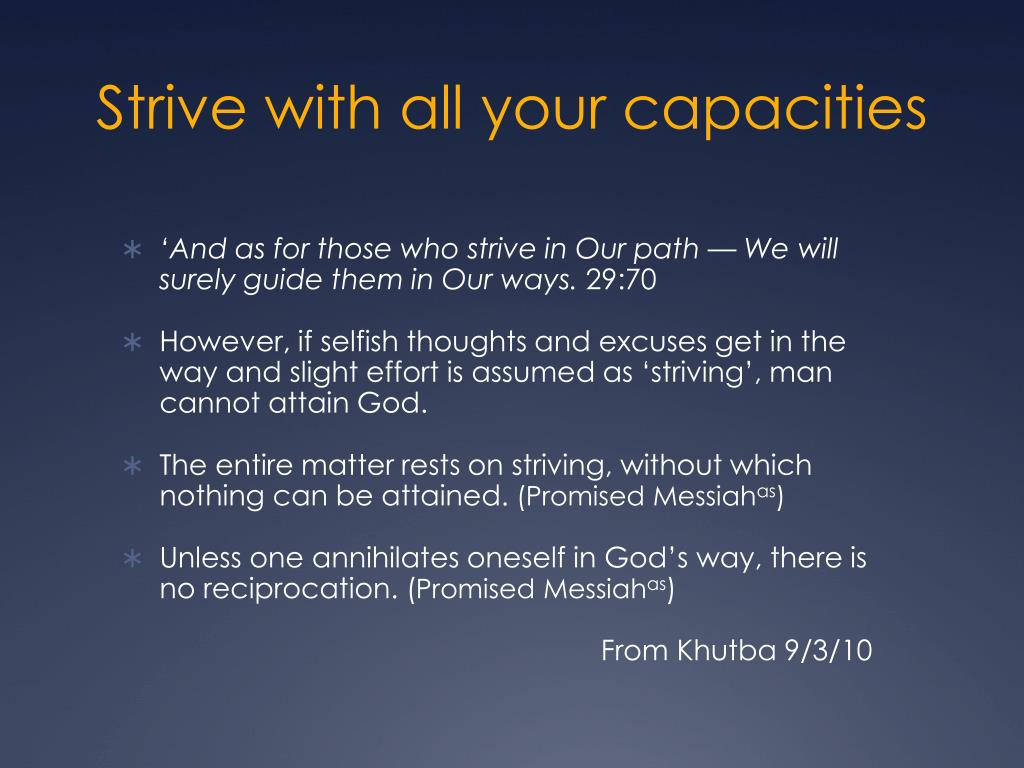 Strive with all your capacities

∗ ‘And as for those who strive in Our path — We will surely guide them in Our ways. 29:70

∗ However, if selfish thoughts and excuses get in the way and slight effort is assumed as ‘striving’, man cannot attain God.

∗ The entire matter rests on striving, without which nothing can be attained. (Promised Messiah$^{as}$)

∗ Unless one annihilates oneself in God’s way, there is no reciprocation. (Promised Messiah$^{as}$)

From Khutba 9/3/10